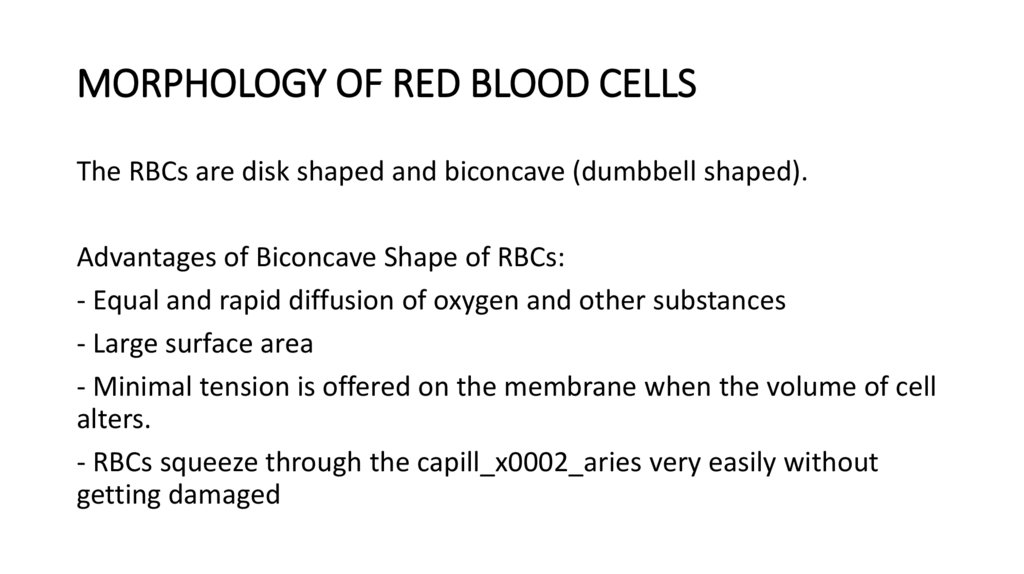 MORPHOLOGY OF RED BLOOD CELLS

The RBCs are disk shaped and biconcave (dumbbell shaped).

Advantages of Biconcave Shape of RBCs:
- Equal and rapid diffusion of oxygen and other substances
- Large surface area
- Minimal tension is offered on the membrane when the volume of cell alters.
- RBCs squeeze through the capill_x0002_aries very easily without getting damaged